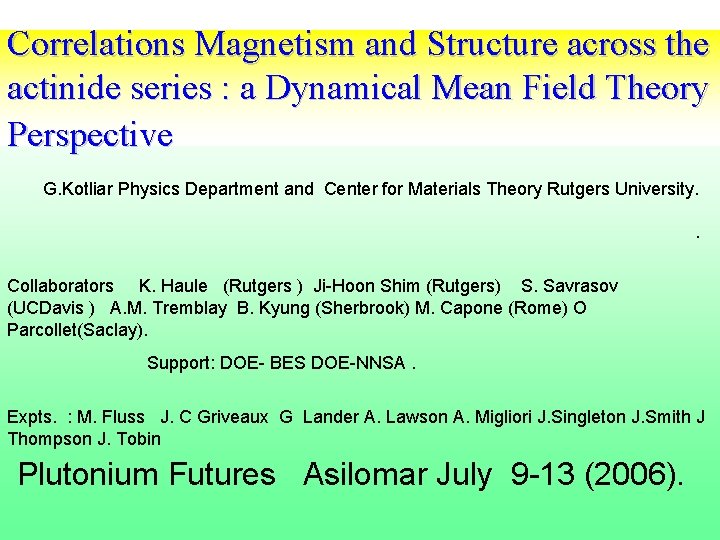 Correlations Magnetism and Structure across the actinide series : a Dynamical Mean Field Theory Perspective

G.Kotliar Physics Department and Center for Materials Theory Rutgers University.

.

Collaborators K. Haule (Rutgers ) Ji-Hoon Shim (Rutgers) S. Savrasov (UCDavis ) A.M. Tremblay B. Kyung (Sherbrook) M. Capone (Rome) O Parcollet(Saclay).

Support: DOE- BES DOE-NNSA .

Expts. : M. Fluss J. C Griveaux G Lander A. Lawson A. Migliori J.Singleton J.Smith J Thompson J. Tobin

Plutonium Futures Asilomar July 9-13 (2006).